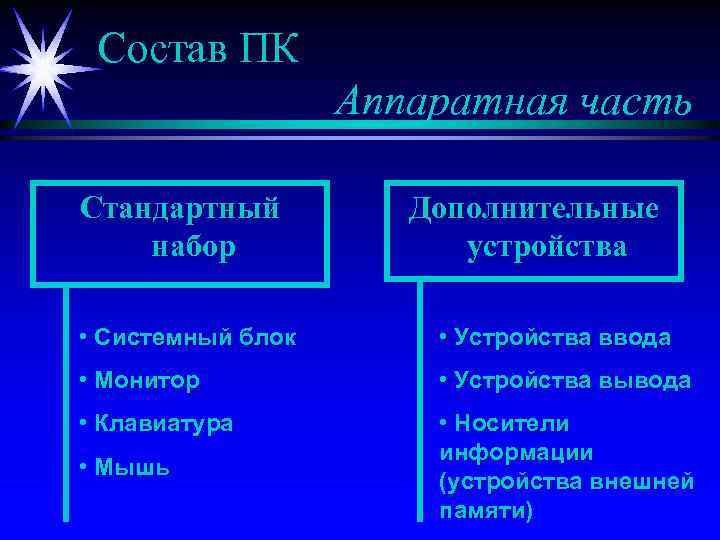 Состав ПК

Аппаратная часть

Стандартный набор

• Системный блок
• Монитор
• Клавиатура
• Мышь

Дополнительные устройства

• Устройства ввода
• Устройства вывода
• Носители информации (устройства внешней памяти)